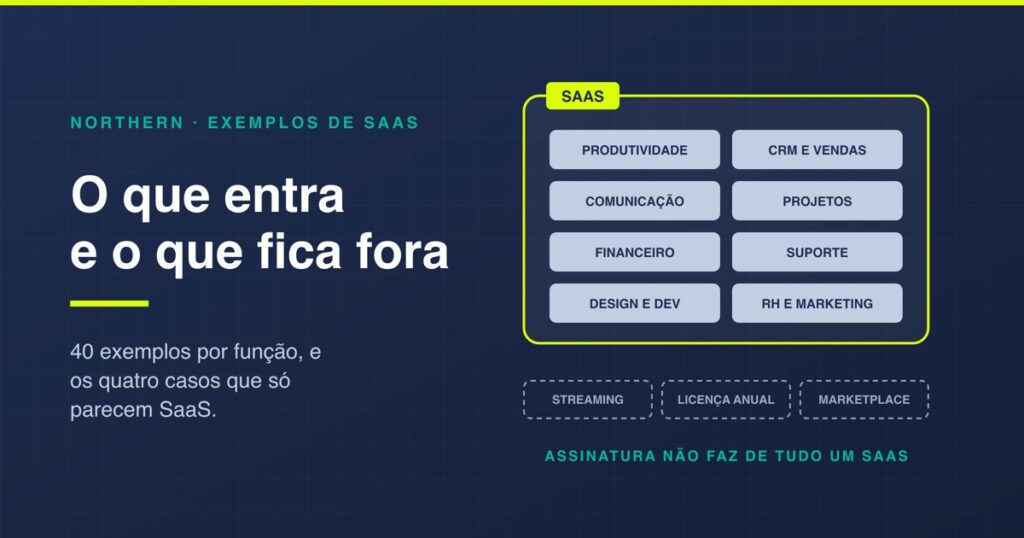 NORTHERN · EXEMPLOS DE SAAS

O que entra e o que fica fora

40 exemplos por função, e os quatro casos que só parecem SaaS.

SAAS

PRODUTIVIDADE
CRM E VENDAS
COMUNICAÇÃO
PROJETOS
FINANCEIRO
SUPORTE
DESIGN E DEV
RH E MARKETING

STREAMING
LICENÇA ANUAL
MARKETPLACE

ASSINATURA NÃO FAZ DE TUDO UM SAAS